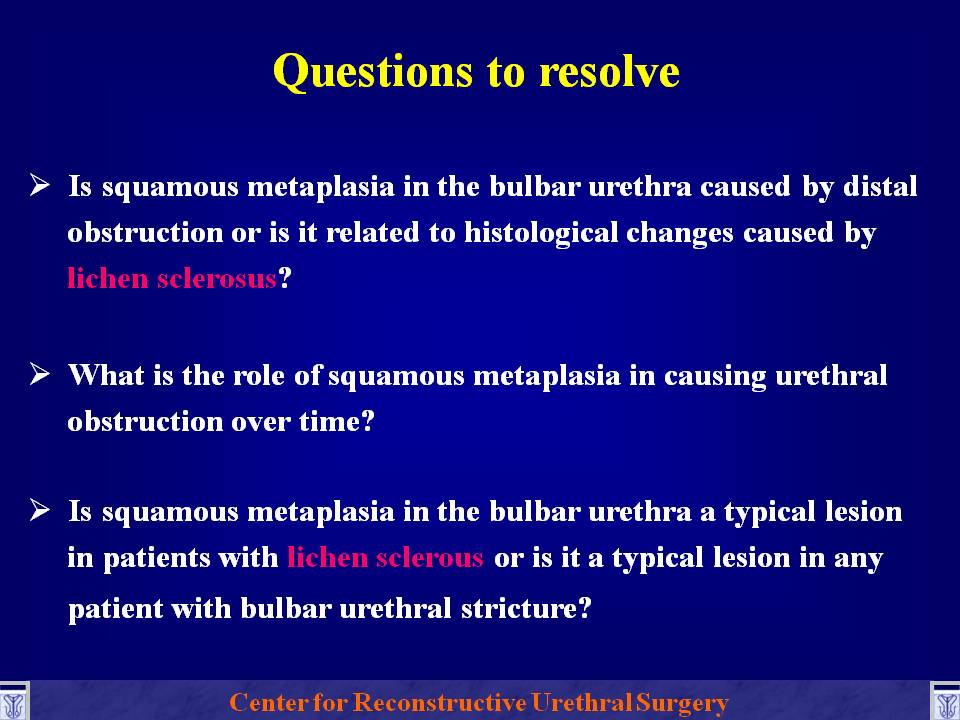 Questions to resolve

➢ Is squamous metaplasia in the bulbar urethra caused by distal obstruction or is it related to histological changes caused by lichen sclerosus?

➢ What is the role of squamous metaplasia in causing urethral obstruction over time?

➢ Is squamous metaplasia in the bulbar urethra a typical lesion in patients with lichen sclerous or is it a typical lesion in any patient with bulbar urethral stricture?

Center for Reconstructive Urethral Surgery